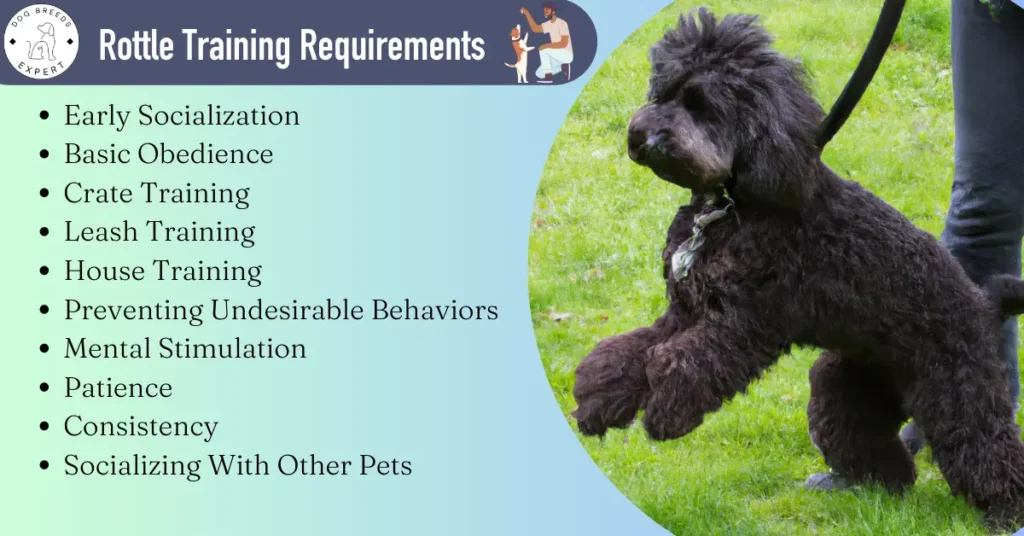 DOG BREEDS EXPERT

Rottle Training Requirements

- Early Socialization
- Basic Obedience
- Crate Training
- Leash Training
- House Training
- Preventing Undesirable Behaviors
- Mental Stimulation
- Patience
- Consistency
- Socializing With Other Pets